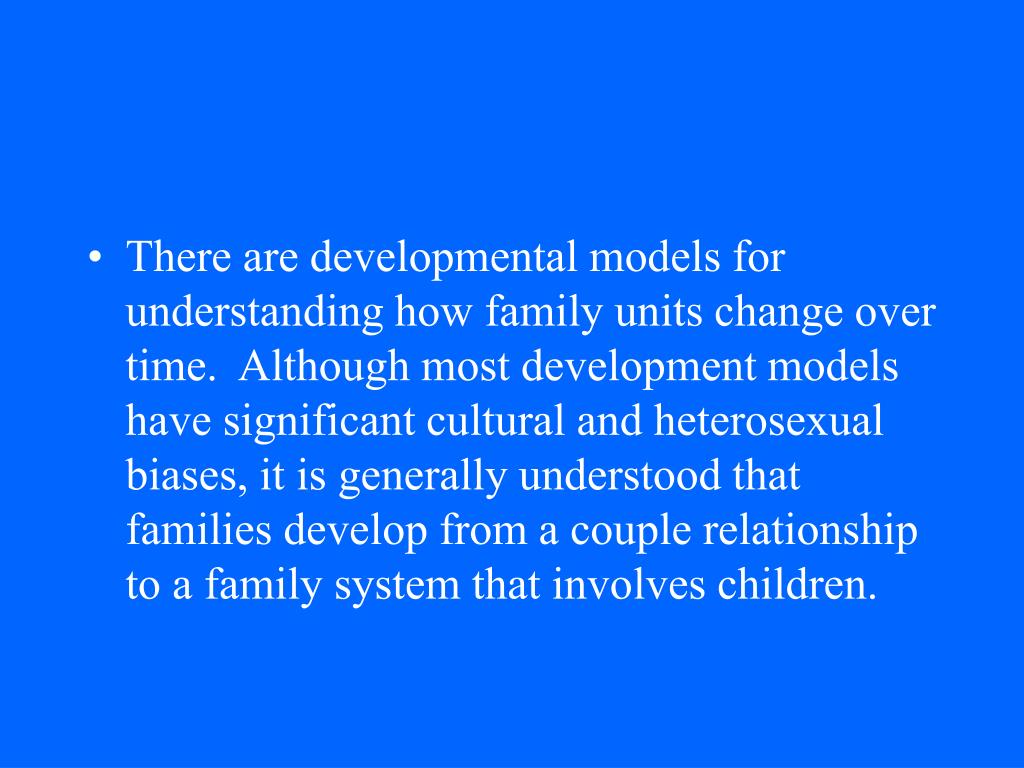 • There are developmental models for understanding how family units change over time.  Although most development models have significant cultural and heterosexual biases, it is generally understood that families develop from a couple relationship to a family system that involves children.